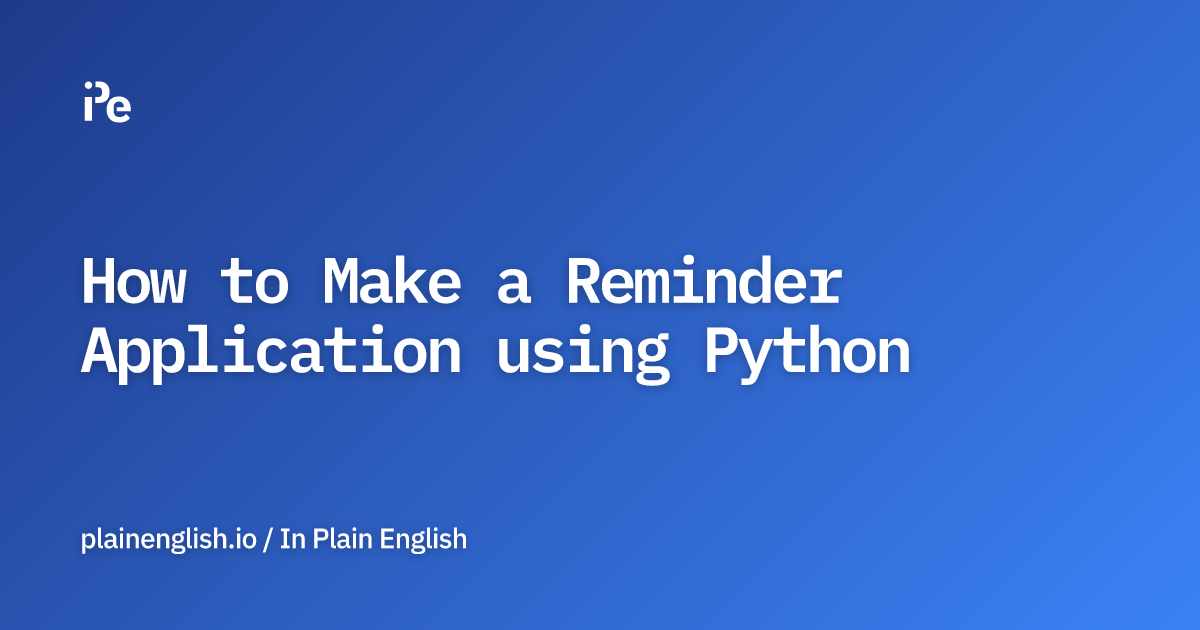 iPe

How to Make a Reminder Application using Python

plainenglish.io / In Plain English